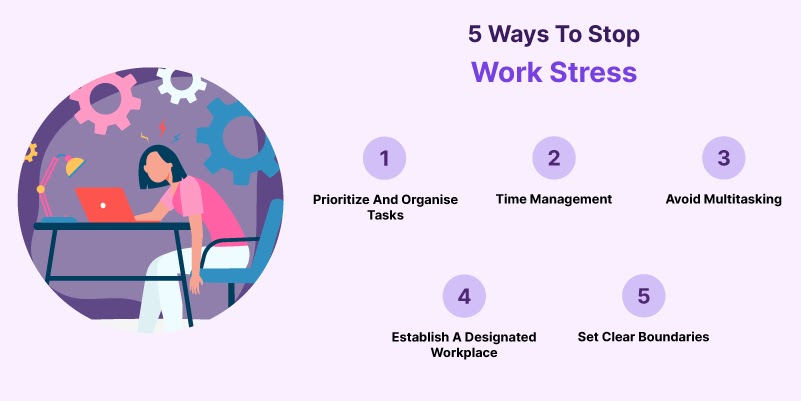 5 Ways To Stop
Work Stress

1
Prioritize And Organise Tasks

2
Time Management

3
Avoid Multitasking

4
Establish A Designated Workplace

5
Set Clear Boundaries